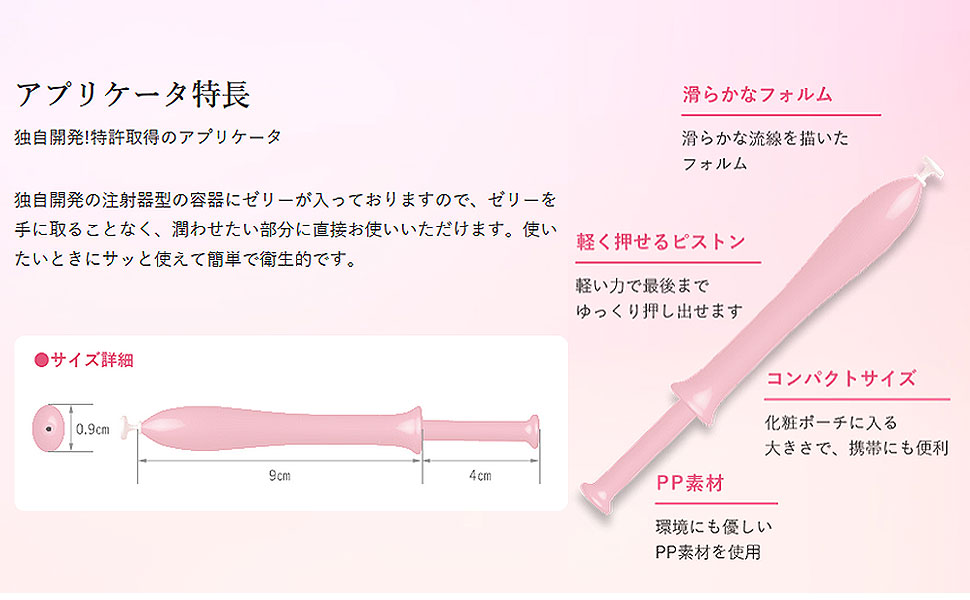 アプリケータ特長

独自開発!特許取得のアプリケータ

独自開発の注射器型の容器にゼリーが入っておりますので、ゼリーを手に取ることなく、潤わせたい部分に直接お使いいただけます。使いたいときにサッと使えて簡単で衛生的です。

●サイズ詳細

0.9cm

9cm

4cm

滑らかなフォルム

滑らかな流線を描いたフォルム

軽く押せるピストン

軽い力で最後までゆっくり押し出せます

コンパクトサイズ

化粧ポーチに入る大きさで、携帯にも便利

PP素材

環境にも優しいPP素材を使用